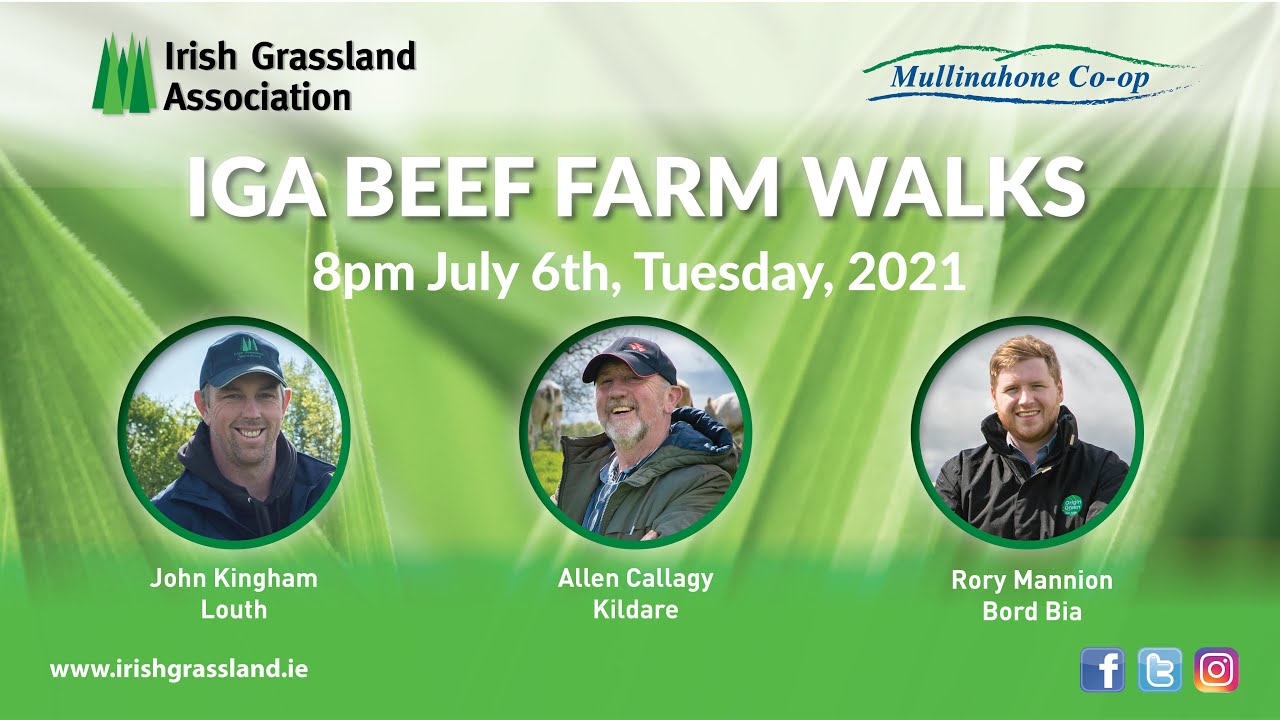 Irish Grassland Association

Mullinahone Co-op

IGA BEEF FARM WALKS

8pm July 6th, Tuesday, 2021

John Kingham
Louth

Allen Callagy
Kildare

Rory Mannion
Bord Bia

www.irishgrassland.ie